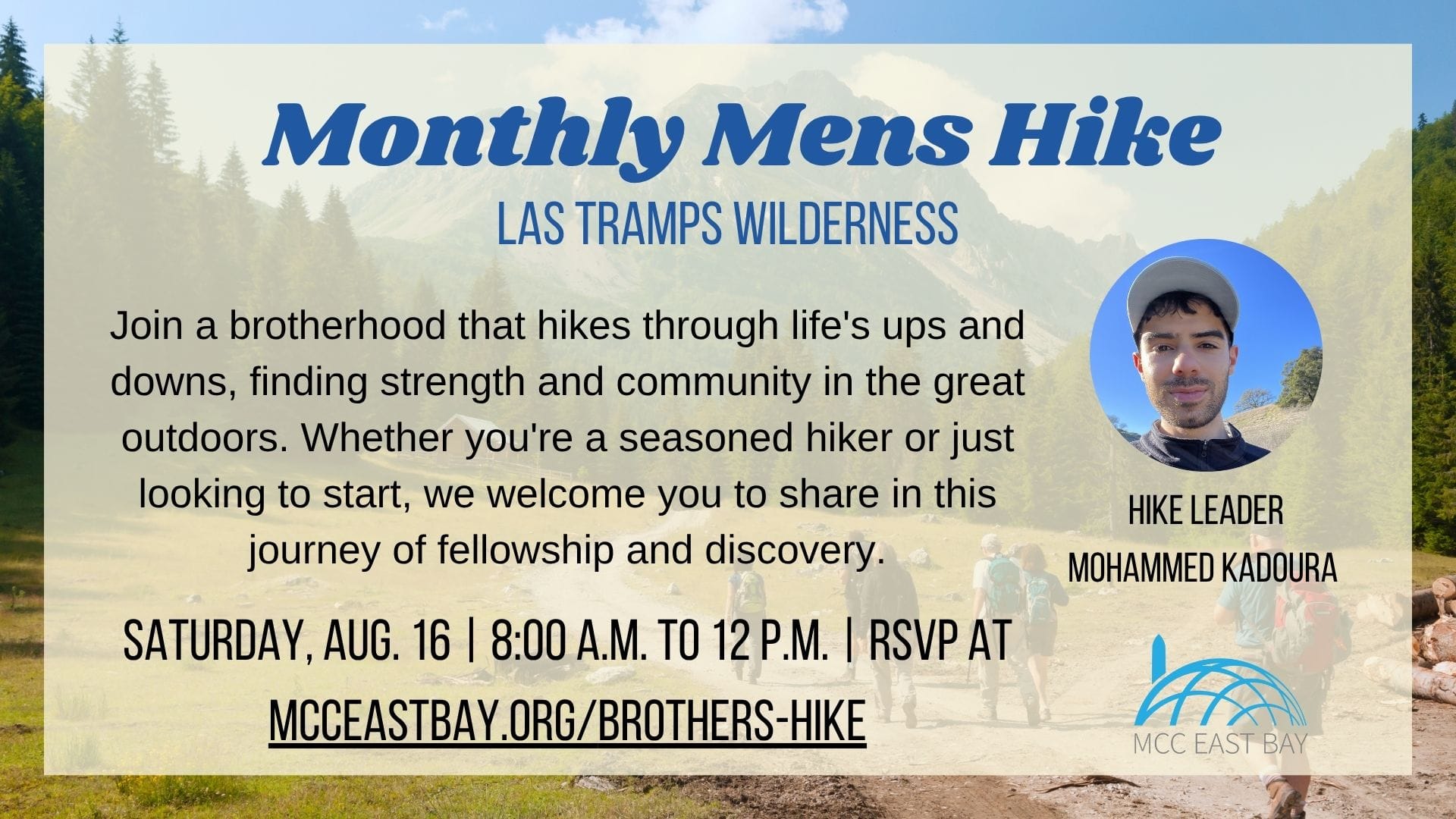 Monthly Mens Hike

LAS TRAMPS WILDERNESS

Join a brotherhood that hikes through life's ups and downs, finding strength and community in the great outdoors. Whether you're a seasoned hiker or just looking to start, we welcome you to share in this journey of fellowship and discovery.

HIKE LEADER
MOHAMMED KADOURA

SATURDAY, AUG. 16 | 8:00 A.M. TO 12 P.M. | RSVP AT MCCEASTBAY.ORG/BROTHERS-HIKE

MCC EAST BAY